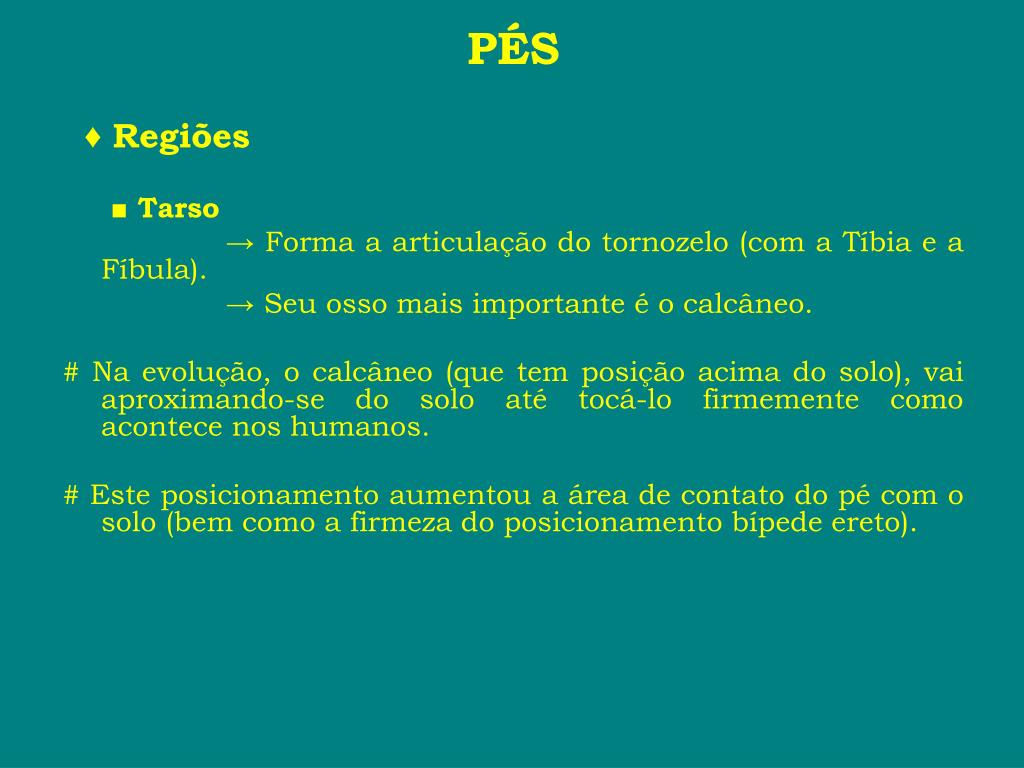 PÉS

♦ Regiões

■ Tarso

→ Forma a articulação do tornozelo (com a Tíbia e a Fíbula).

→ Seu osso mais importante é o calcâneo.

# Na evolução, o calcâneo (que tem posição acima do solo), vai aproximando-se do solo até tocá-lo firmemente como acontece nos humanos.

# Este posicionamento aumentou a área de contato do pé com o solo (bem como a firmeza do posicionamento bípede ereto).